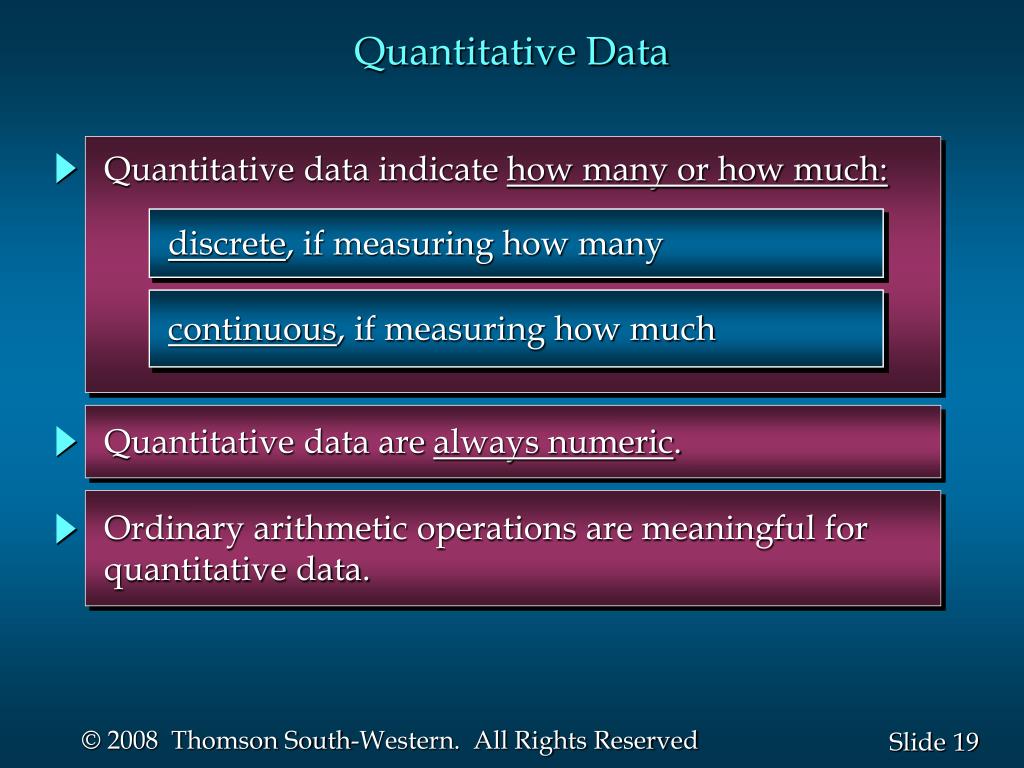 Quantitative Data

Quantitative data indicate how many or how much:

discrete, if measuring how many

continuous, if measuring how much

Quantitative data are always numeric.

Ordinary arithmetic operations are meaningful for quantitative data.

© 2008 Thomson South-Western. All Rights Reserved

Slide 19